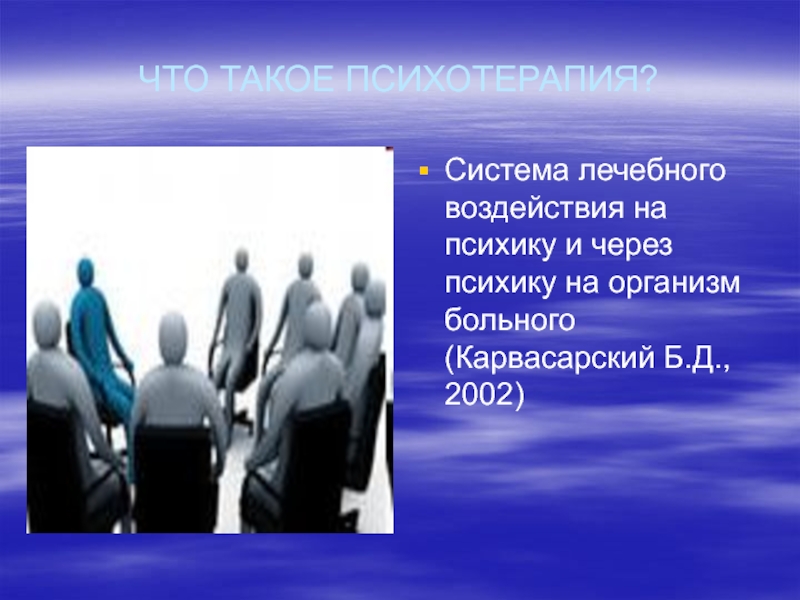 ЧТО ТАКОЕ ПСИХОТЕРАПИЯ?

Система лечебного воздействия на психику и через психику на организм больного (Карвасарский Б.Д., 2002)